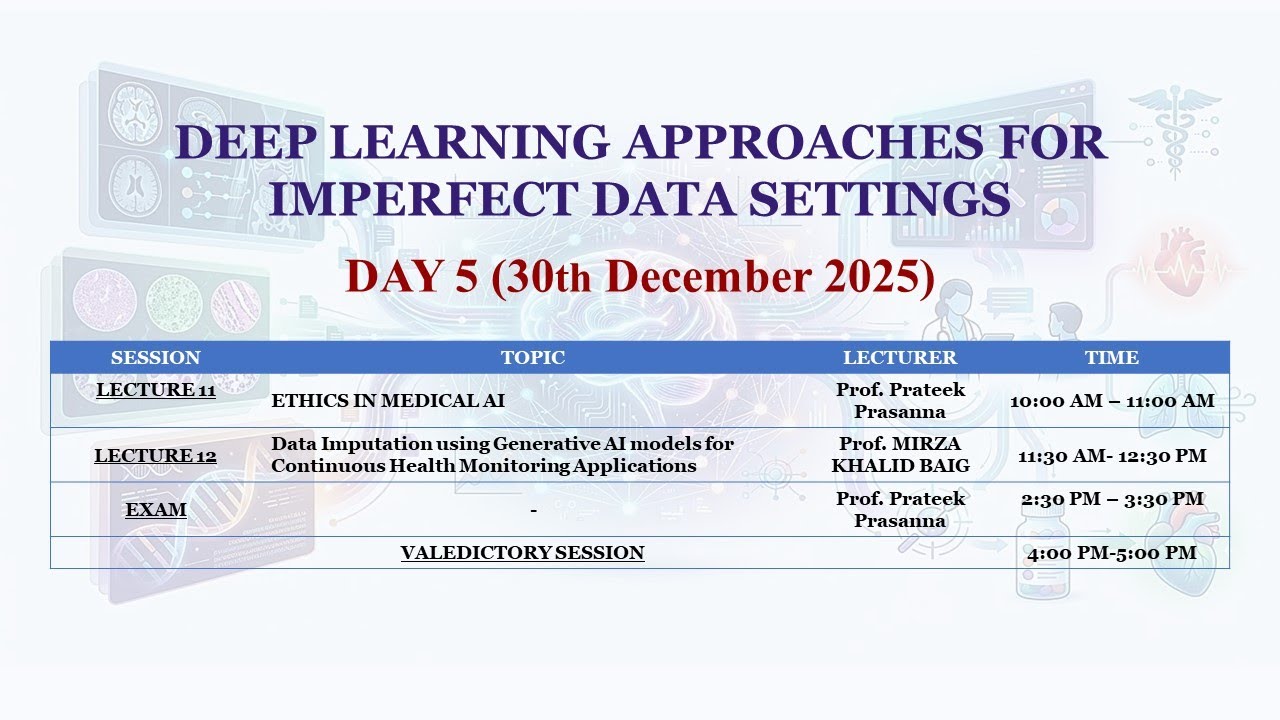 DEEP LEARNING APPROACHES FOR IMPERFECT DATA SETTINGS

DAY 5 (30th December 2025)

| SESSION | TOPIC | LECTURER | TIME |
|---|---|---|---|
| LECTURE 11 | ETHICS IN MEDICAL AI | Prof. Prateek Prasanna | 10:00 AM – 11:00 AM |
| LECTURE 12 | Data Imputation using Generative AI models for Continuous Health Monitoring Applications | Prof. MIRZA KHALID BAIG | 11:30 AM- 12:30 PM |
| EXAM | - | Prof. Prateek Prasanna | 2:30 PM – 3:30 PM |
| VALEDICTORY SESSION | | | 4:00 PM-5:00 PM |